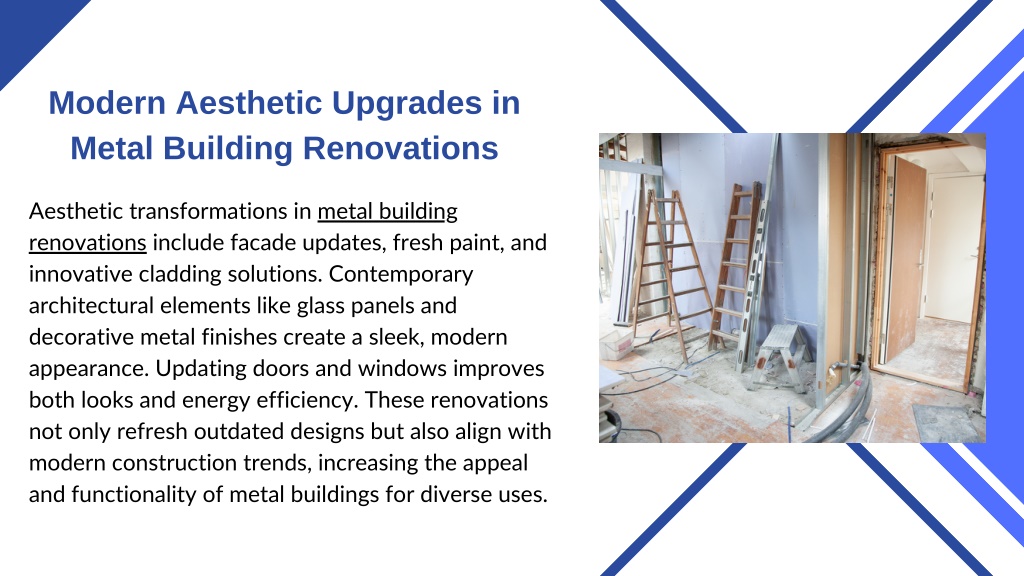 Modern Aesthetic Upgrades in Metal Building Renovations

Aesthetic transformations in metal building renovations include facade updates, fresh paint, and innovative cladding solutions. Contemporary architectural elements like glass panels and decorative metal finishes create a sleek, modern appearance. Updating doors and windows improves both looks and energy efficiency. These renovations not only refresh outdated designs but also align with modern construction trends, increasing the appeal and functionality of metal buildings for diverse uses.